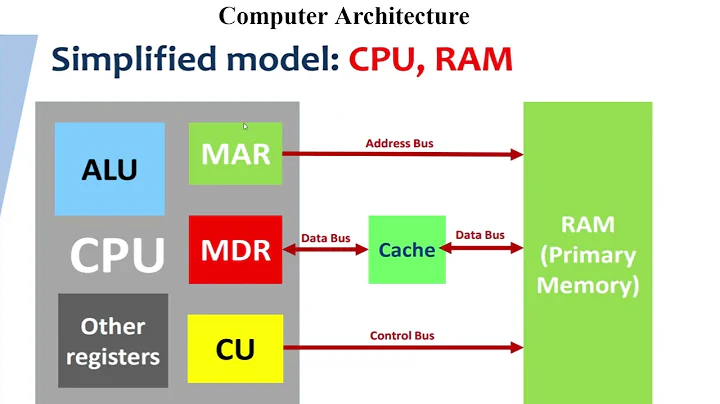 Computer Architecture

Simplified model: CPU, RAM

ALU

MAR

Address Bus

CPU

MDR

Data Bus

Cache

Data Bus

RAM (Primary Memory)

Other registers

CU

Control Bus